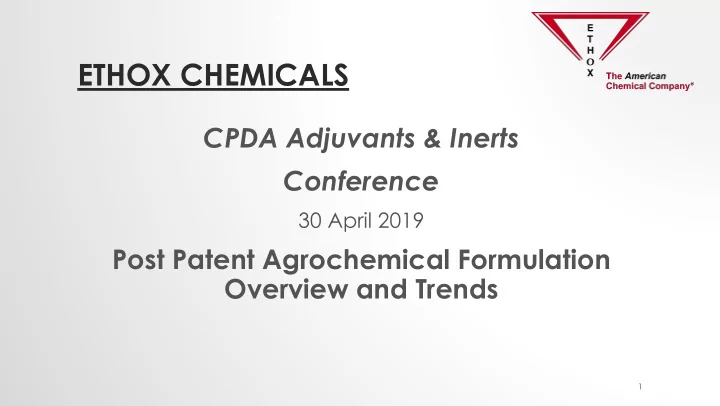 ETHOX CHEMICALS

E
T
H
O
X

The American Chemical Company®

CPDA Adjuvants & Inerts Conference

30 April 2019

Post Patent Agrochemical Formulation Overview and Trends

1